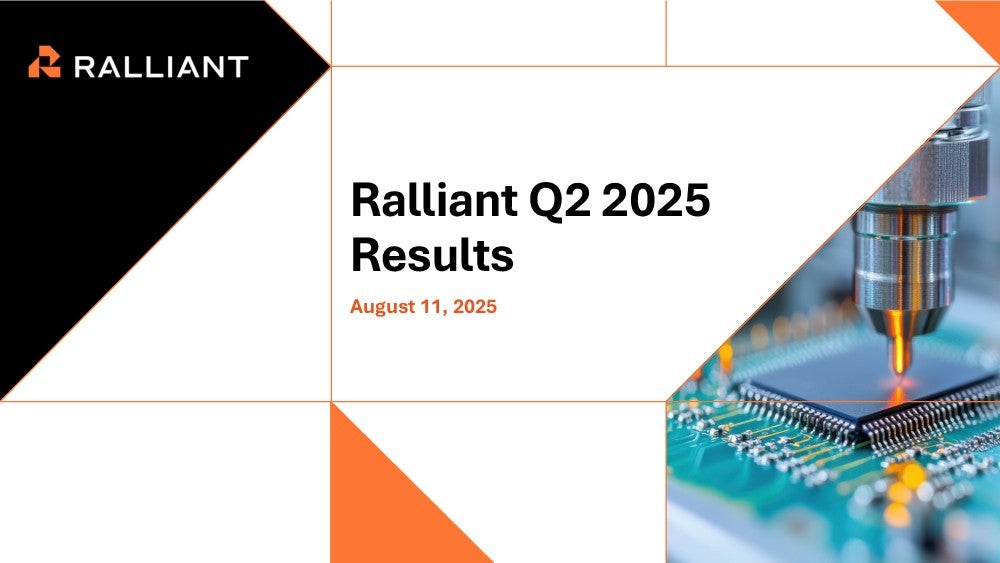 RALLIANT

Ralliant Q2 2025 Results

August 11, 2025